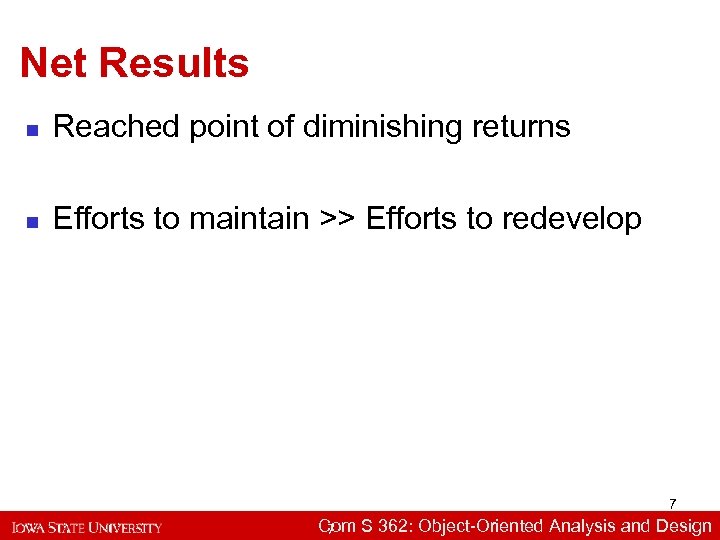 Net Results

Reached point of diminishing returns

Efforts to maintain >> Efforts to redevelop

7

IOWA STATE UNIVERSITY

Com S 362: Object-Oriented Analysis and Design